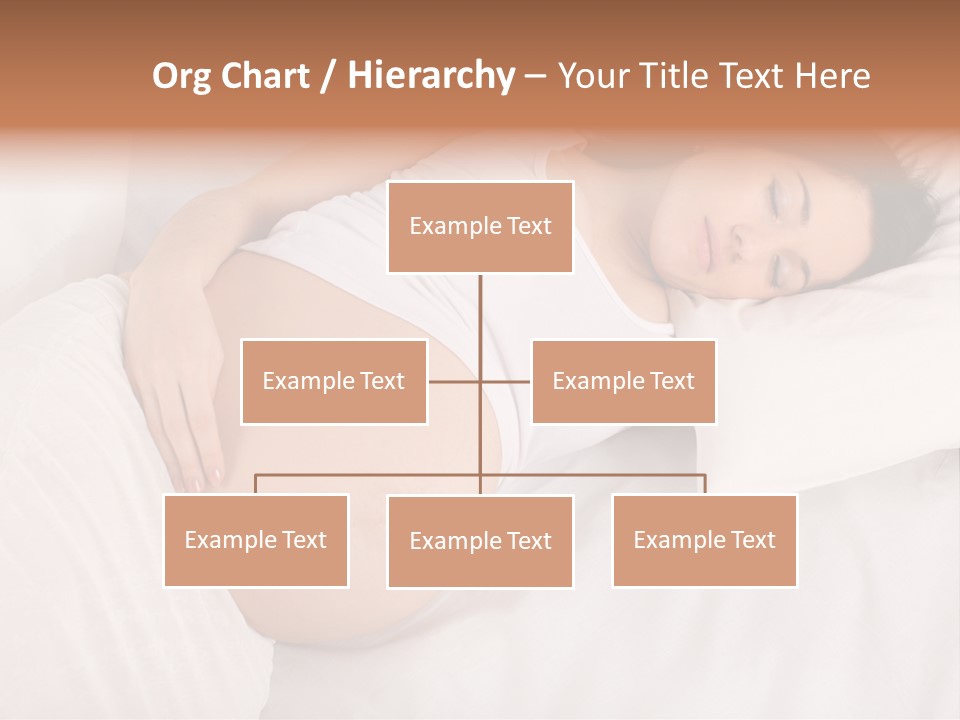 Org Chart / Hierarchy – Your Title Text Here

Example Text

Example Text

Example Text

Example Text

Example Text

Example Text